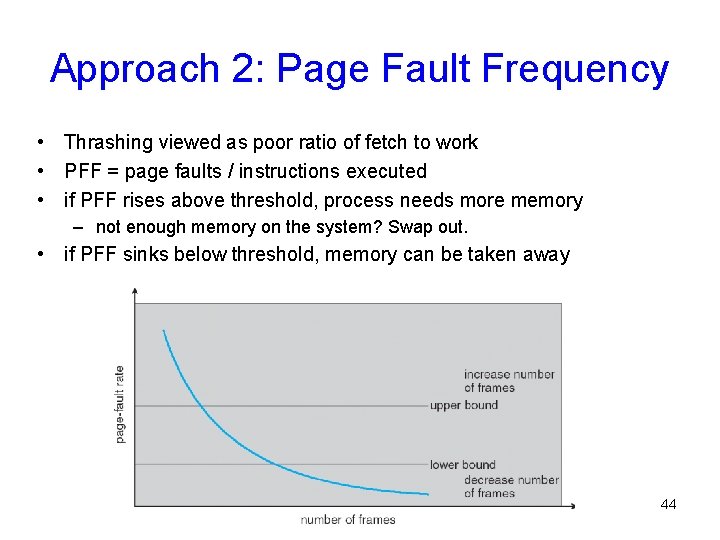 Approach 2: Page Fault Frequency

• Thrashing viewed as poor ratio of fetch to work
• PFF = page faults / instructions executed
• if PFF rises above threshold, process needs more memory
– not enough memory on the system? Swap out.
• if PFF sinks below threshold, memory can be taken away

page-fault rate

increase number of frames

upper bound

lower bound

decrease number of frames

number of frames

44